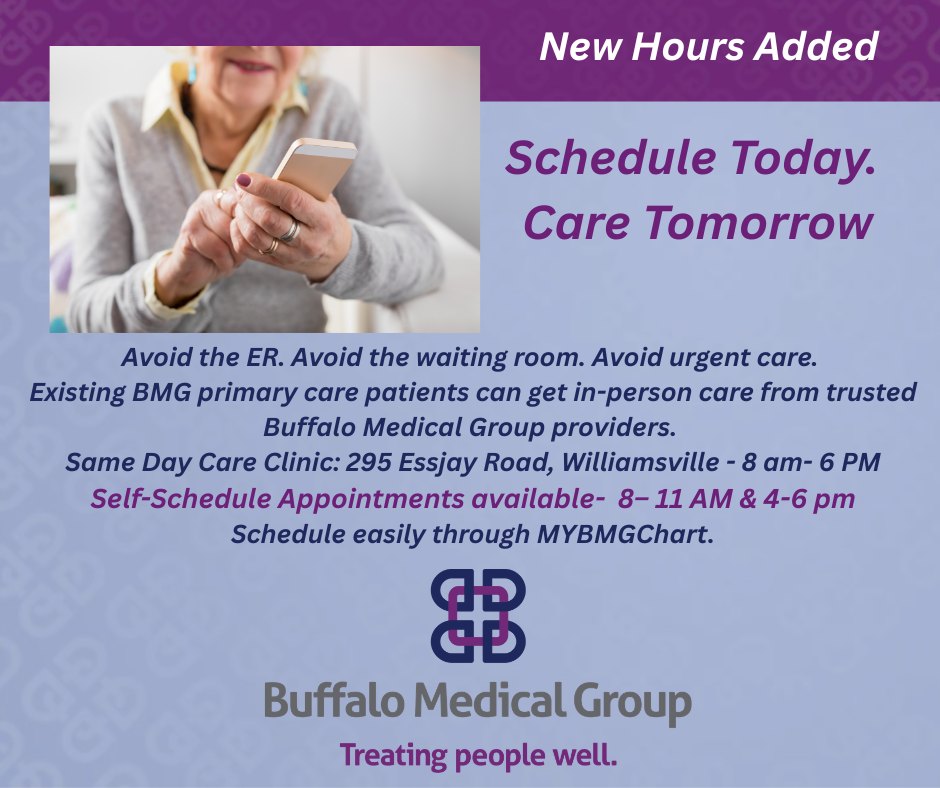 New Hours Added

Schedule Today.
Care Tomorrow

Avoid the ER. Avoid the waiting room. Avoid urgent care.
Existing BMG primary care patients can get in-person care from trusted Buffalo Medical Group providers.
Same Day Care Clinic: 295 Essjay Road, Williamsville - 8 am- 6 PM
Self-Schedule Appointments available- 8– 11 AM & 4-6 pm
Schedule easily through MYBMGChart.

Buffalo Medical Group
Treating people well.